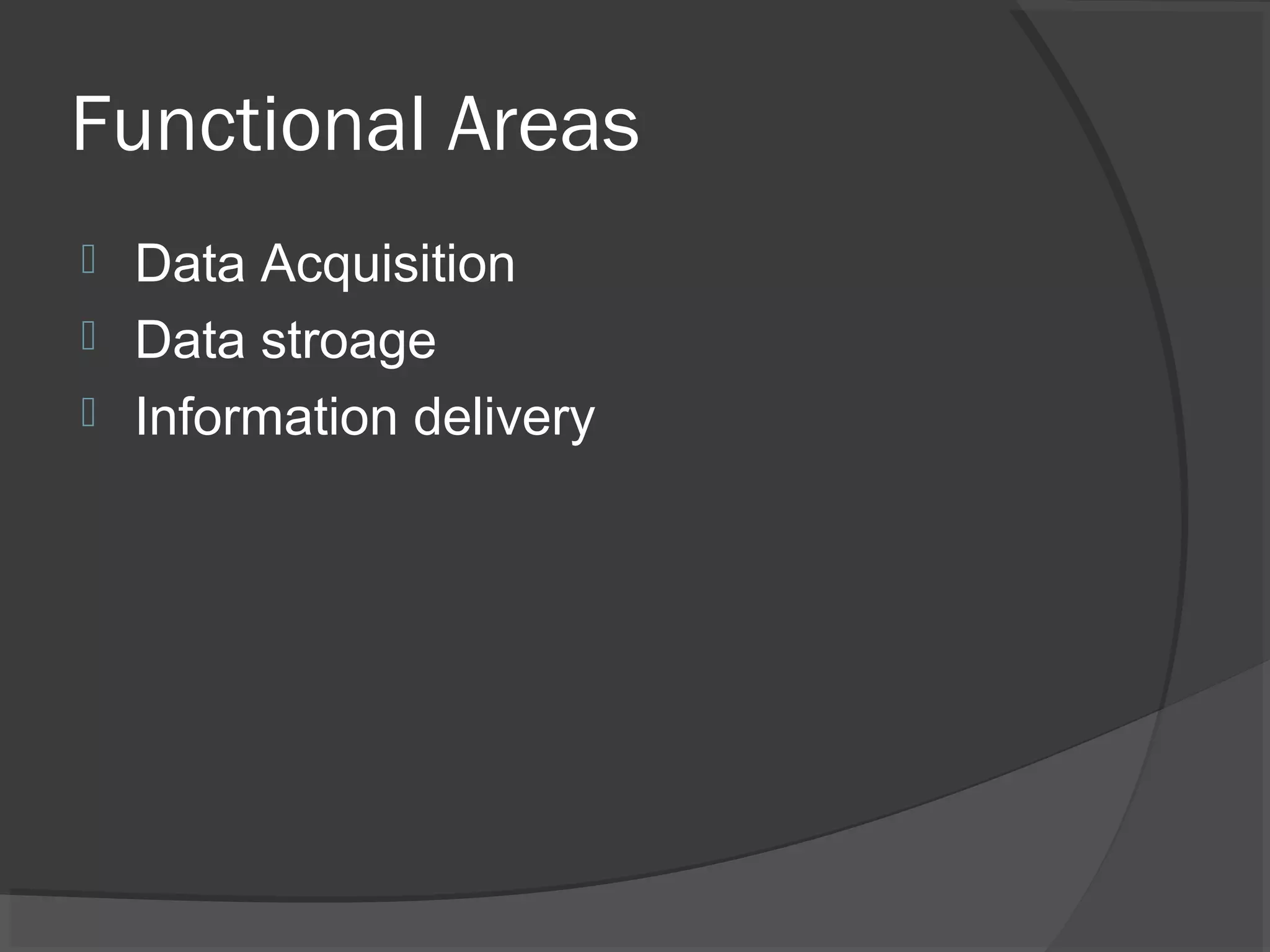 Functional Areas

- Data Acquisition
- Data stroage
- Information delivery